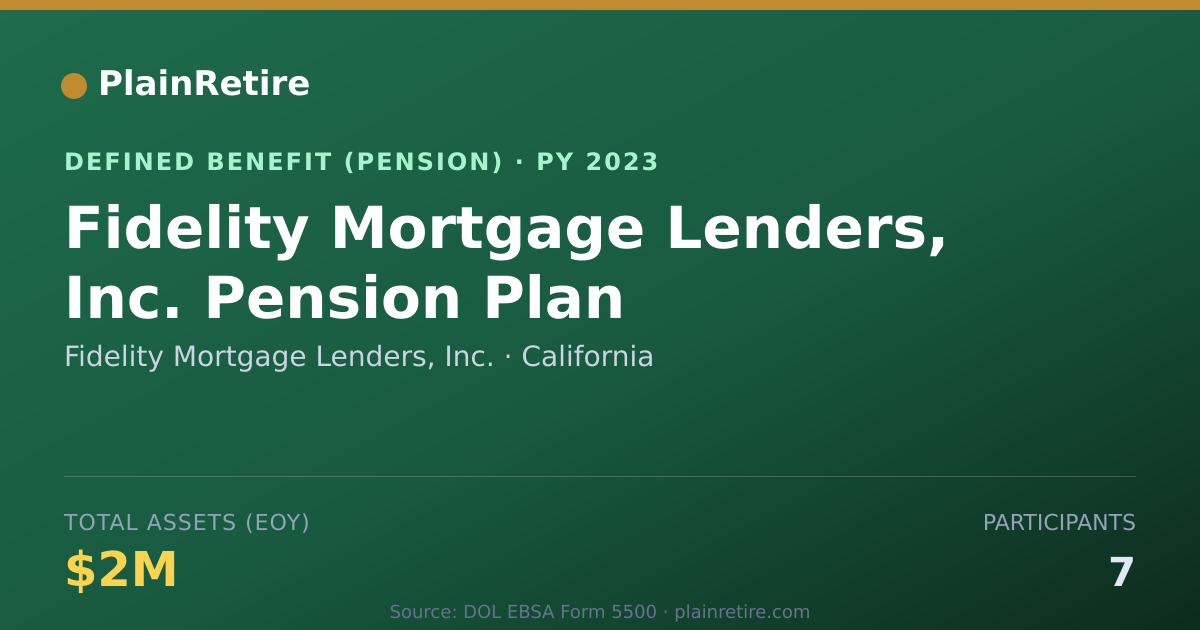 PlainRetire

DEFINED BENEFIT (PENSION) · PY 2023

Fidelity Mortgage Lenders, Inc. Pension Plan

Fidelity Mortgage Lenders, Inc. · California

TOTAL ASSETS (EOY)

$2M

PARTICIPANTS

7

Source: DOL EBSA Form 5500 · plainretire.com